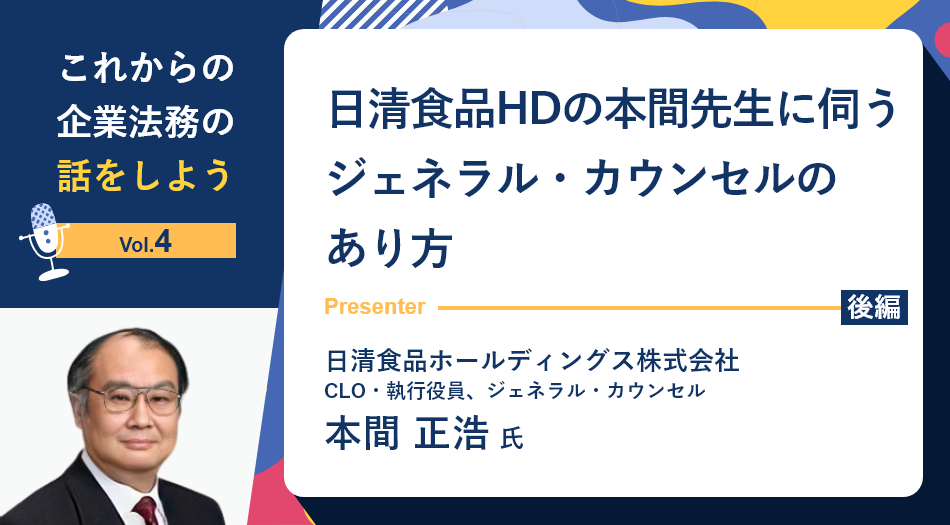 これからの
企業法務の
話をしよう

Vol.4

日清食品HDの本間先生に伺う
ジェネラル・カウンセルの
あり方

Presenter

後編

日清食品ホールディングス株式会社
CLO・執行役員、ジェネラル・カウンセル
本間 正浩 氏